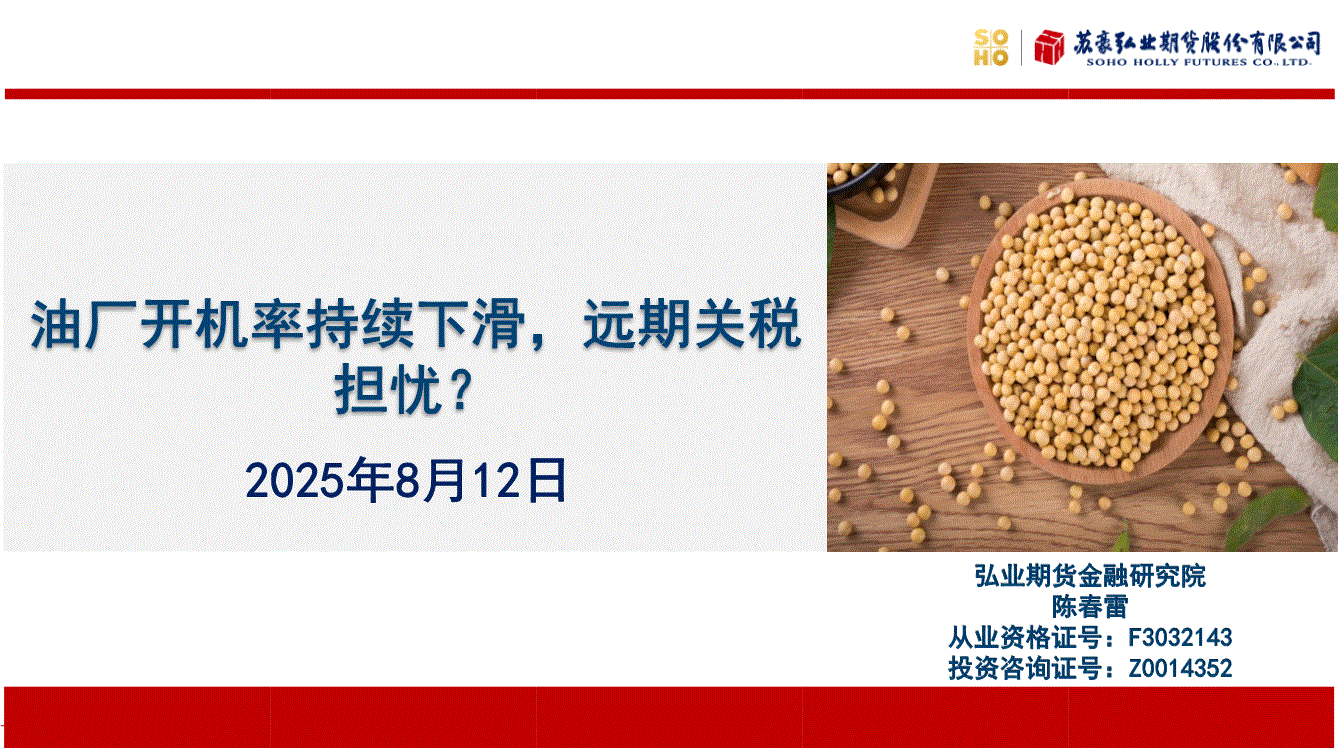 SOHO 苏豪弘业期货股份有限公司 SOHO HOLLY FUTURES CO., LTD.

油厂开机率持续下滑，远期关税担忧？

2025年8月12日

弘业期货金融研究院
陈春雷
从业资格证号：F3032143
投资咨询证号：Z0014352